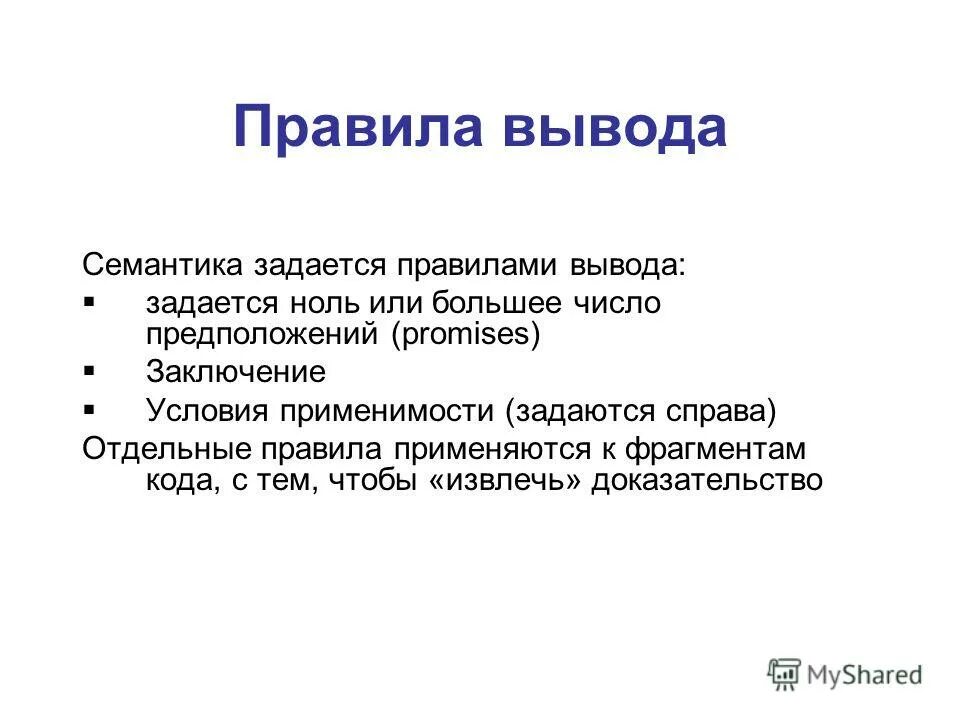 Правила вывода

Семантика задается правилами вывода:

▪ задается ноль или большее число предположений (promises)
▪ Заключение
▪ Условия применимости (задаются справа)

Отдельные правила применяются к фрагментам кода, с тем, чтобы «извлечь» доказательство

MyShared